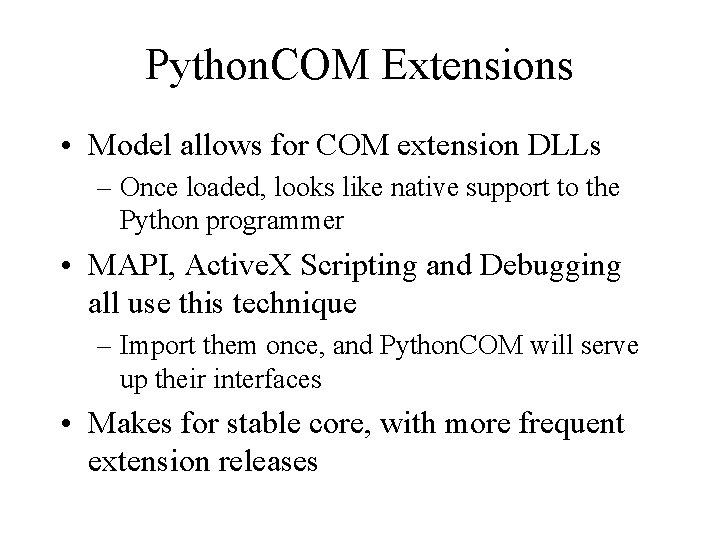 PythonCOM Extensions

• Model allows for COM extension DLLs
– Once loaded, looks like native support to the Python programmer

• MAPI, ActiveX Scripting and Debugging all use this technique
– Import them once, and PythonCOM will serve up their interfaces

• Makes for stable core, with more frequent extension releases